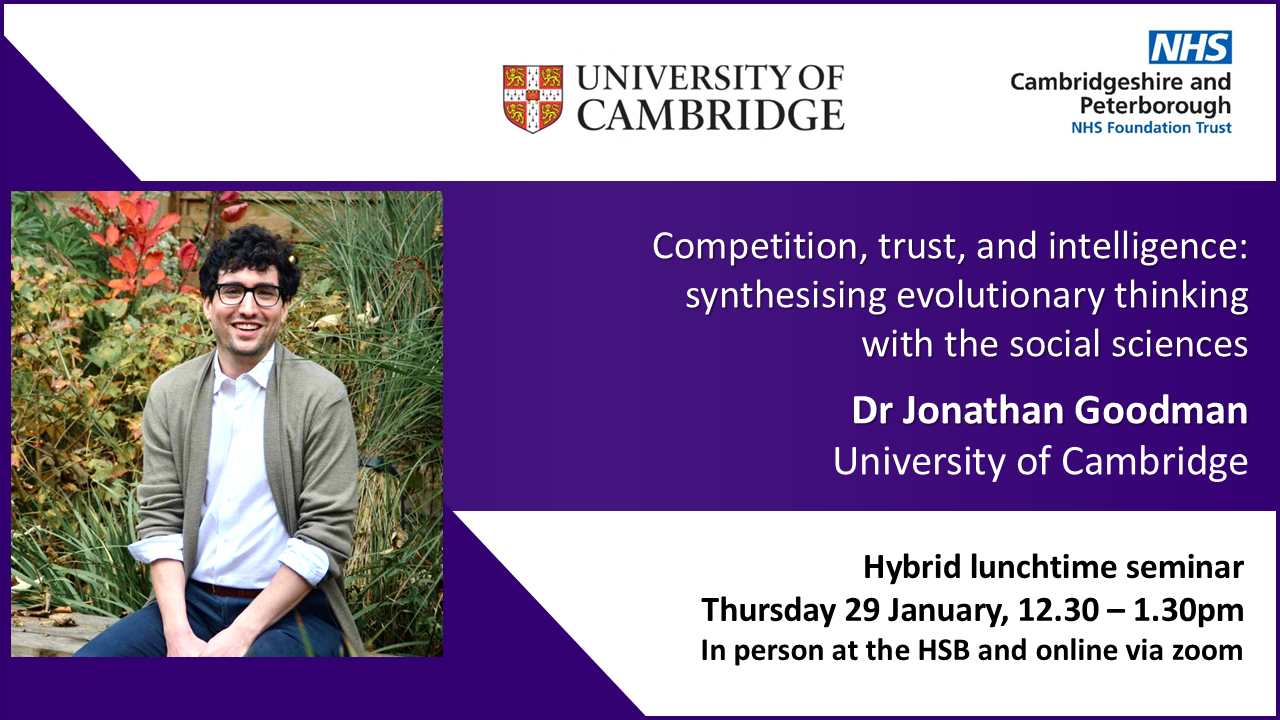 UNIVERSITY OF CAMBRIDGE

NHS
Cambridgeshire and Peterborough
NHS Foundation Trust

Competition, trust, and intelligence: synthesising evolutionary thinking with the social sciences

Dr Jonathan Goodman
University of Cambridge

Hybrid lunchtime seminar
Thursday 29 January, 12.30 – 1.30pm
In person at the HSB and online via zoom